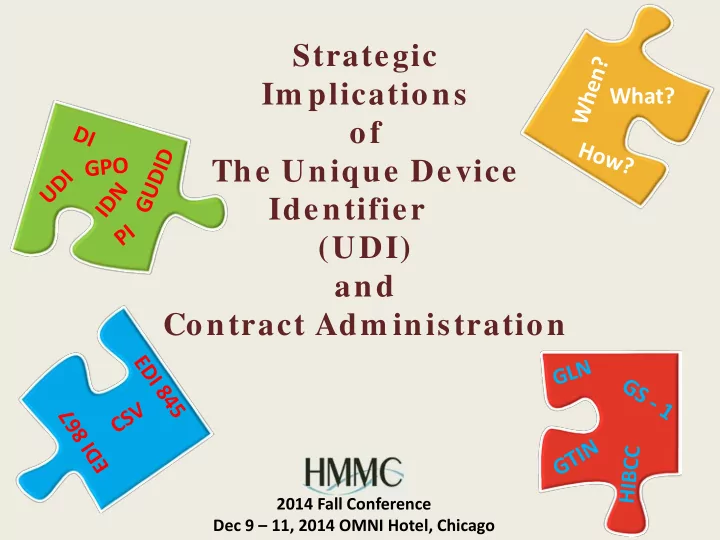 Strategic Implications of The Unique Device Identifier (UDI) and Contract Administration

DI
UDI
GPO
IDN
GUDID
PI

When?
What?
How?

EDI 845
CSV
EDI 867

GLN
GS - 1
GTIN
HIBCC

HMMC
2014 Fall Conference
Dec 9 – 11, 2014 OMNI Hotel, Chicago